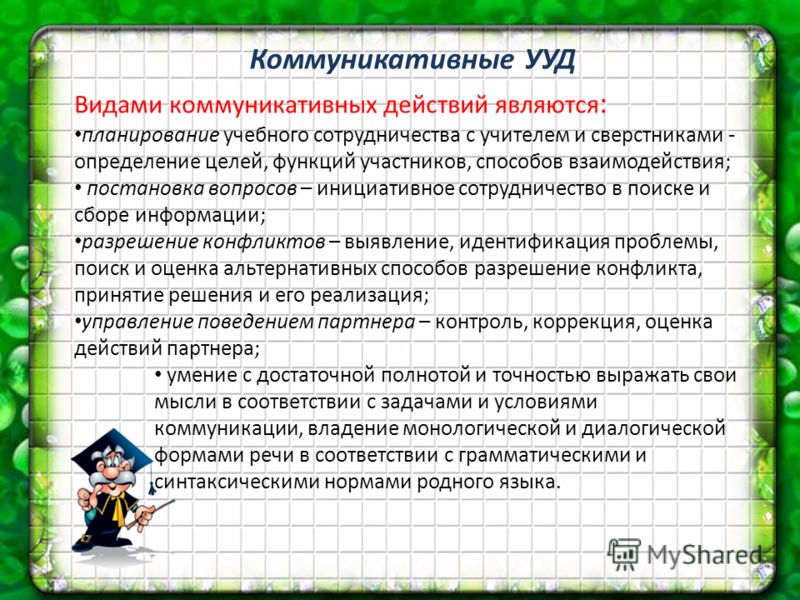 Коммуникативные УУД

Видами коммуникативных действий являются:
•планирование учебного сотрудничества с учителем и сверстниками - определение целей, функций участников, способов взаимодействия;
• постановка вопросов – инициативное сотрудничество в поиске и сборе информации;
•разрешение конфликтов – выявление, идентификация проблемы, поиск и оценка альтернативных способов разрешение конфликта, принятие решения и его реализация;
•управление поведением партнера – контроль, коррекция, оценка действий партнера;
• умение с достаточной полнотой и точностью выражать свои мысли в соответствии с задачами и условиями коммуникации, владение монологической и диалогической формами речи в соответствии с грамматическими и синтаксическими нормами родного языка.

MyShared